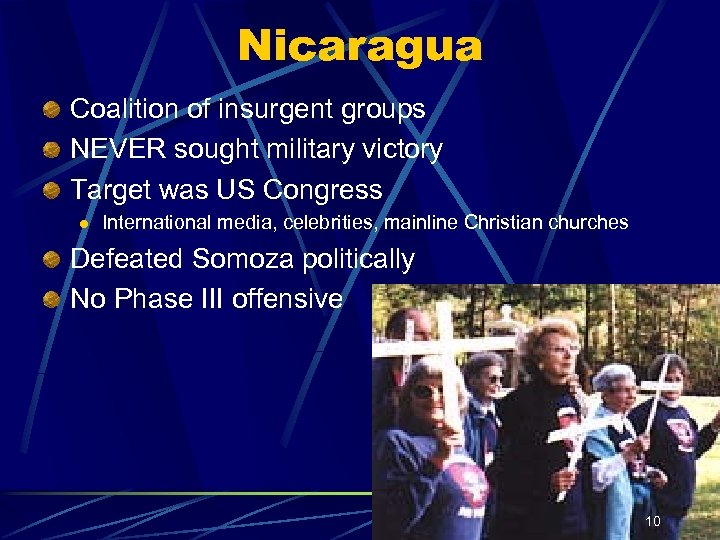 Nicaragua

Coalition of insurgent groups

NEVER sought military victory

Target was US Congress

International media, celebrities, mainline Christian churches

Defeated Somoza politically

No Phase III offensive

10